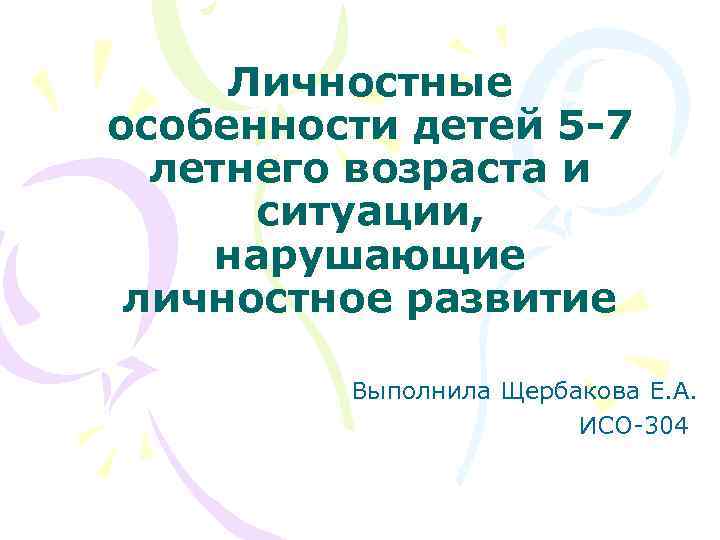 Личностные особенности детей 5-7 летнего возраста и ситуации, нарушающие личностное развитие

Выполнила Щербакова Е.А.
ИСО-304